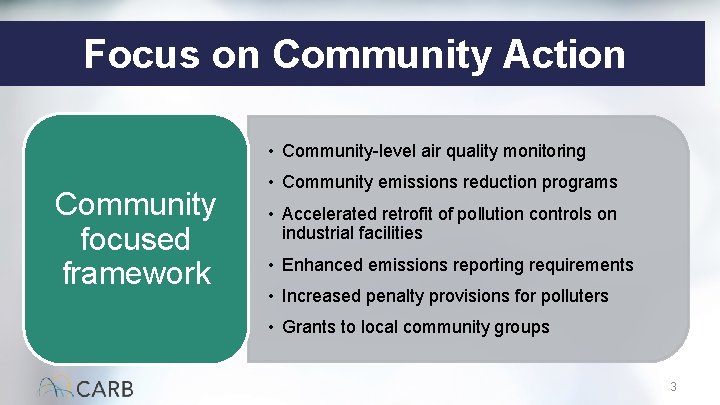 Focus on Community Action

Community focused framework

• Community-level air quality monitoring
• Community emissions reduction programs
• Accelerated retrofit of pollution controls on industrial facilities
• Enhanced emissions reporting requirements
• Increased penalty provisions for polluters
• Grants to local community groups

CARB

3